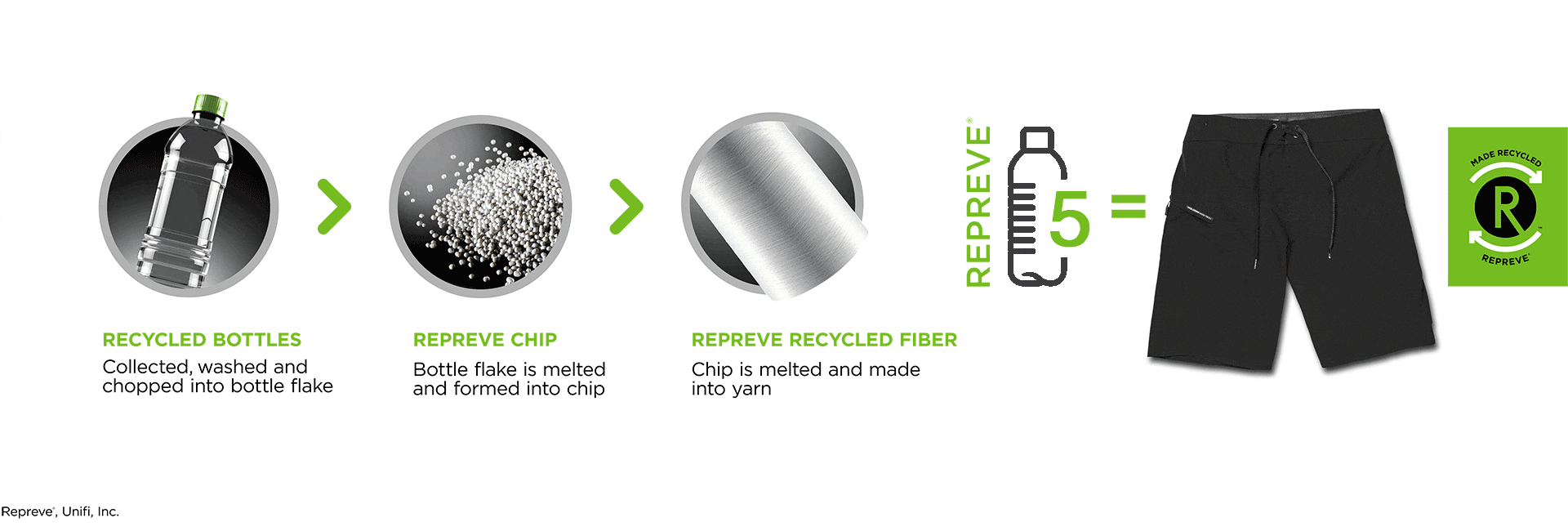 RECYCLED BOTTLES
Collected, washed and chopped into bottle flake

REPREVE CHIP
Bottle flake is melted and formed into chip

REPREVE RECYCLED FIBER
Chip is melted and made into yarn

REPREVE®

5 =

MADE RECYCLED
R
REPREVE®

Repreve®, Unifi, Inc.